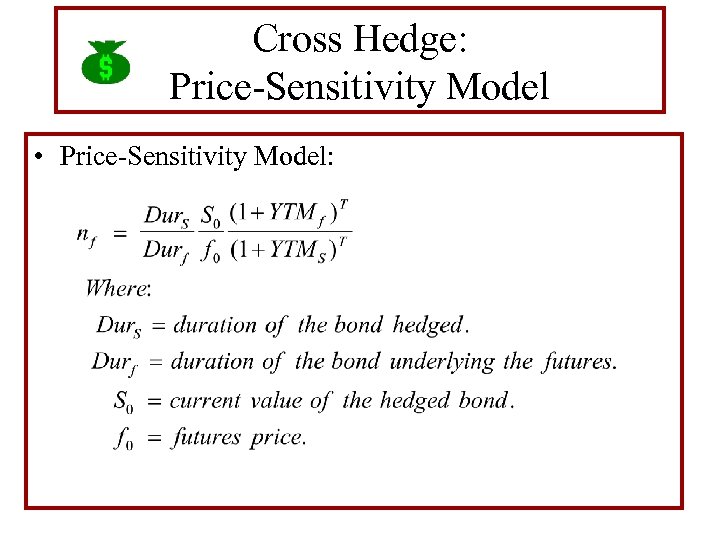 $
Cross Hedge:
Price-Sensitivity Model

• Price-Sensitivity Model:

$n_f = \frac{Dur_S}{Dur_f} \frac{S_0}{f_0} \frac{(1+YTM_f)^T}{(1+YTM_S)^T}$

Where:

$Dur_S$ = duration of the bond hedged.

$Dur_f$ = duration of the bond underlying the futures.

$S_0$ = current value of the hedged bond.

$f_0$ = futures price.